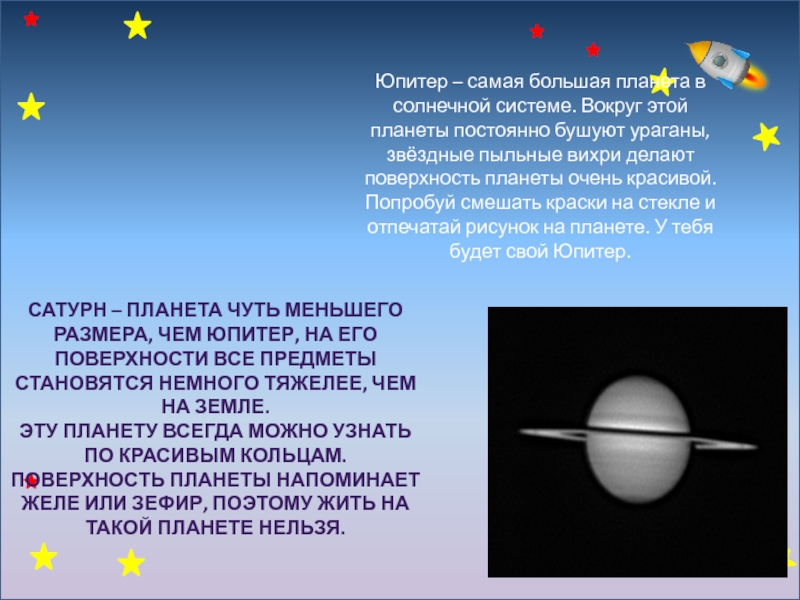 Юпитер – самая большая планета в солнечной системе. Вокруг этой планеты постоянно бушуют ураганы, звёздные пыльные вихри делают поверхность планеты очень красивой. Попробуй смешать краски на стекле и отпечатай рисунок на планете. У тебя будет свой Юпитер.

САТУРН – ПЛАНЕТА ЧУТЬ МЕНЬШЕГО РАЗМЕРА, ЧЕМ ЮПИТЕР, НА ЕГО ПОВЕРХНОСТИ ВСЕ ПРЕДМЕТЫ СТАНОВЯТСЯ НЕМНОГО ТЯЖЕЛЕЕ, ЧЕМ НА ЗЕМЛЕ.
ЭТУ ПЛАНЕТУ ВСЕГДА МОЖНО УЗНАТЬ ПО КРАСИВЫМ КОЛЬЦАМ.
ПОВЕРХНОСТЬ ПЛАНЕТЫ НАПОМИНАЕТ ЖЕЛЕ ИЛИ ЗЕФИР, ПОЭТОМУ ЖИТЬ НА ТАКОЙ ПЛАНЕТЕ НЕЛЬЗЯ.